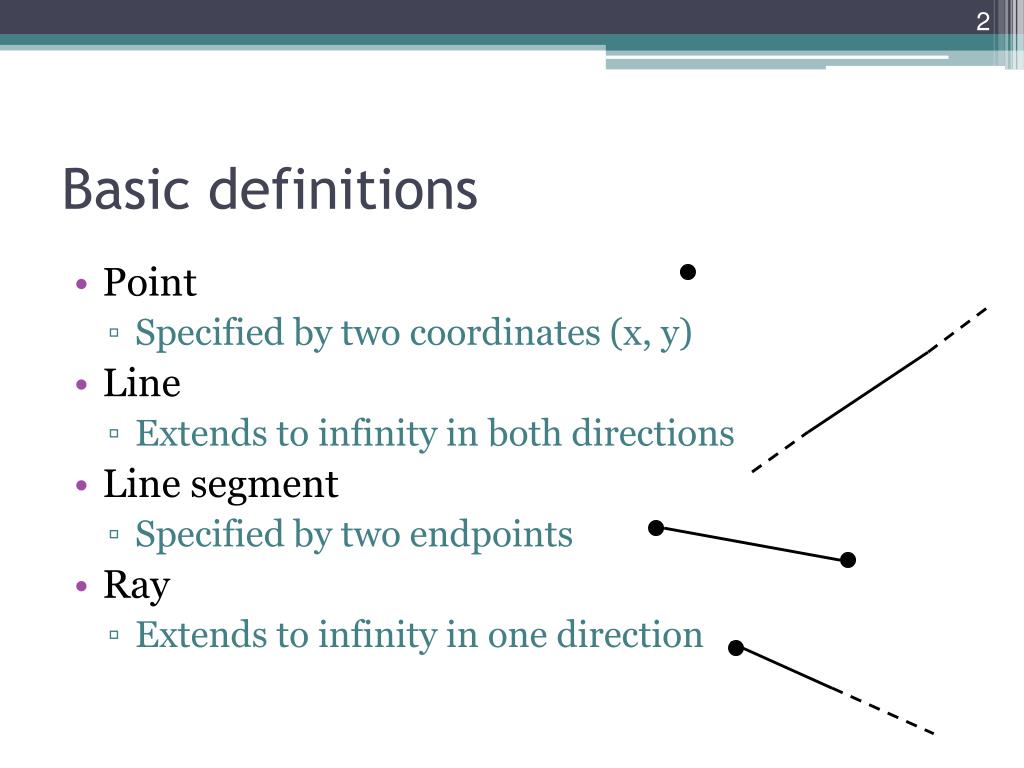 2

Basic definitions

• Point
▫ Specified by two coordinates (x, y)
• Line
▫ Extends to infinity in both directions
• Line segment
▫ Specified by two endpoints
• Ray
▫ Extends to infinity in one direction